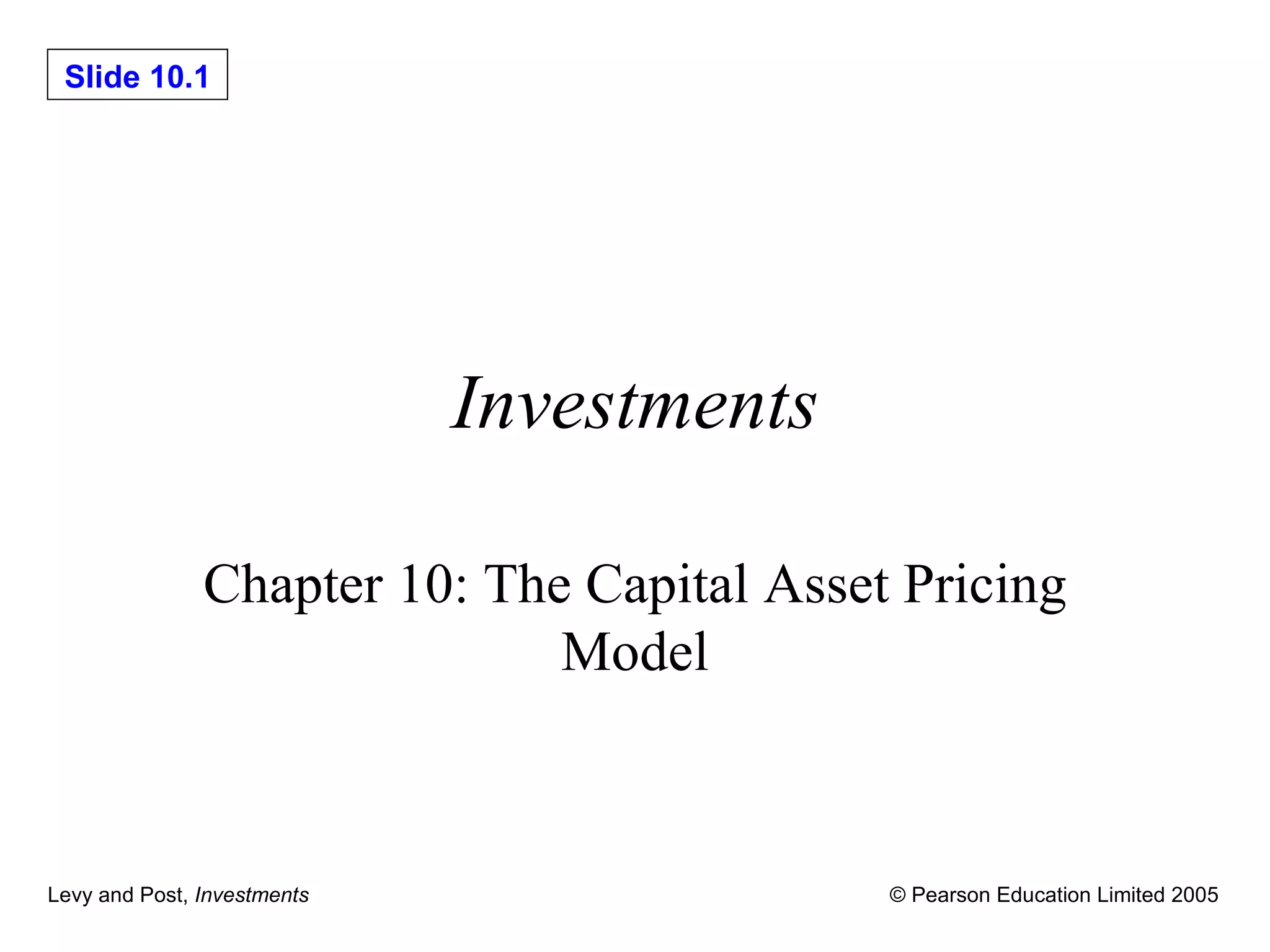 Slide 10.1

Investments

Chapter 10: The Capital Asset Pricing Model

Levy and Post, Investments

© Pearson Education Limited 2005